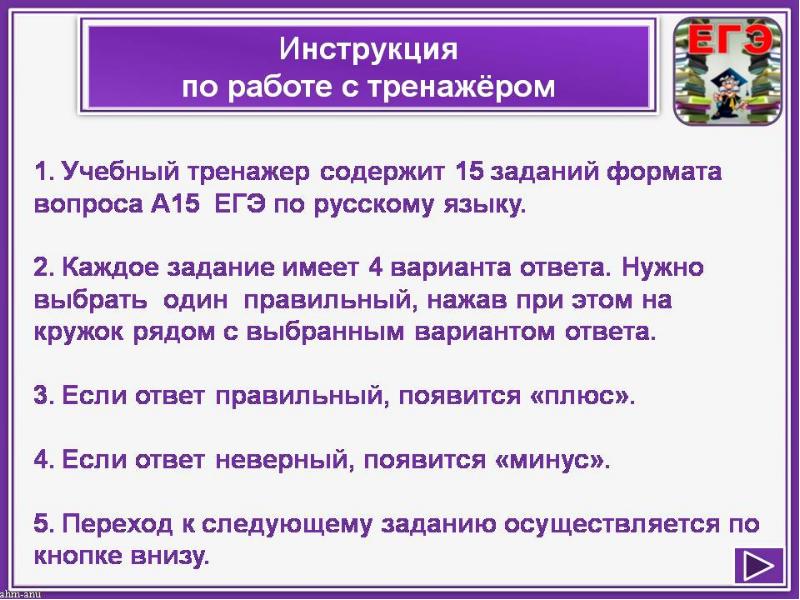 Инструкция
по работе с тренажёром

ЕГЭ

1. Учебный тренажер содержит 15 заданий формата вопроса А15 ЕГЭ по русскому языку.

2. Каждое задание имеет 4 варианта ответа. Нужно выбрать один правильный, нажав при этом на кружок рядом с выбранным вариантом ответа.

3. Если ответ правильный, появится «плюс».

4. Если ответ неверный, появится «минус».

5. Переход к следующему заданию осуществляется по кнопке внизу.

ahm-anu